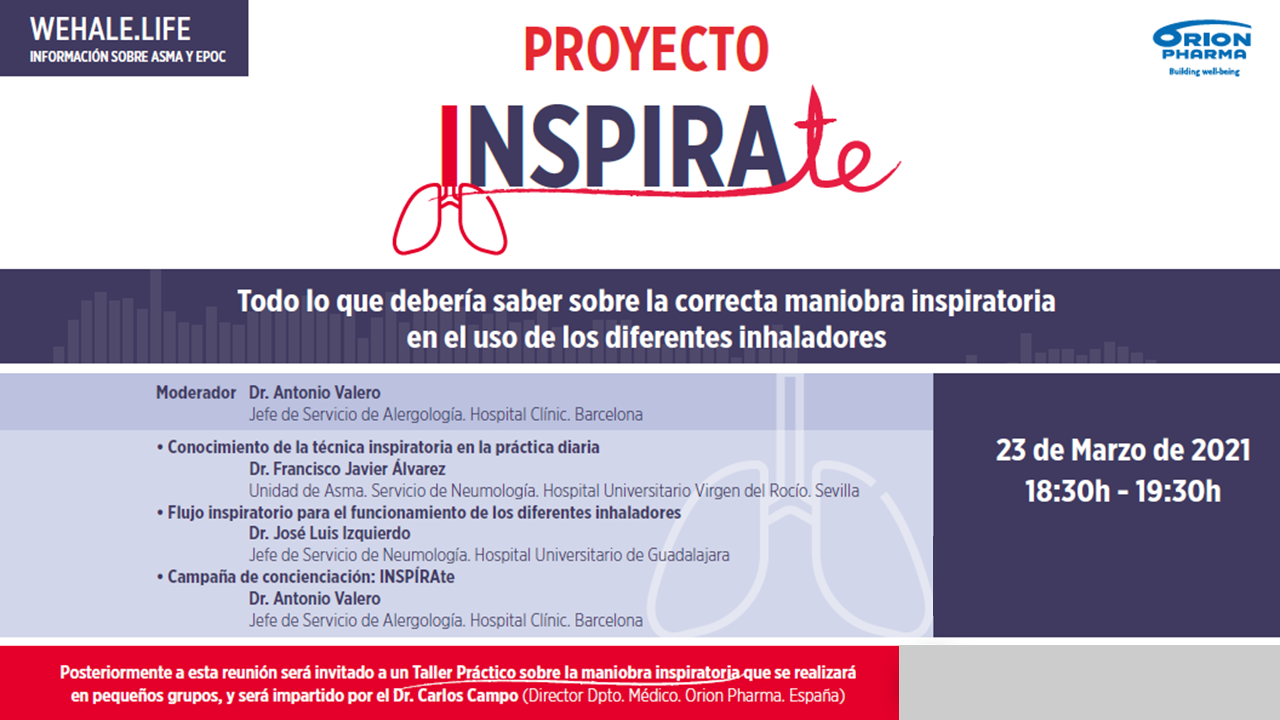 WEHALE.LIFE
INFORMACIÓN SOBRE ASMA Y EPOC

PROYECTO
INSPIRAte

ORION PHARMA
Building well-being

Todo lo que debería saber sobre la correcta maniobra inspiratoria en el uso de los diferentes inhaladores

Moderador Dr. Antonio Valero
Jefe de Servicio de Alergología. Hospital Clínic. Barcelona

• Conocimiento de la técnica inspiratoria en la práctica diaria
Dr. Francisco Javier Álvarez
Unidad de Asma. Servicio de Neumología. Hospital Universitario Virgen del Rocío. Sevilla
• Flujo inspiratorio para el funcionamiento de los diferentes inhaladores
Dr. José Luis Izquierdo
Jefe de Servicio de Neumología. Hospital Universitario de Guadalajara
• Campaña de concienciación: INSPÍRAte
Dr. Antonio Valero
Jefe de Servicio de Alergología. Hospital Clínic. Barcelona

23 de Marzo de 2021
18:30h - 19:30h

Posteriormente a esta reunión será invitado a un Taller Práctico sobre la maniobra inspiratoria que se realizará en pequeños grupos, y será impartido por el Dr. Carlos Campo (Director Dpto. Médico. Orion Pharma. España)